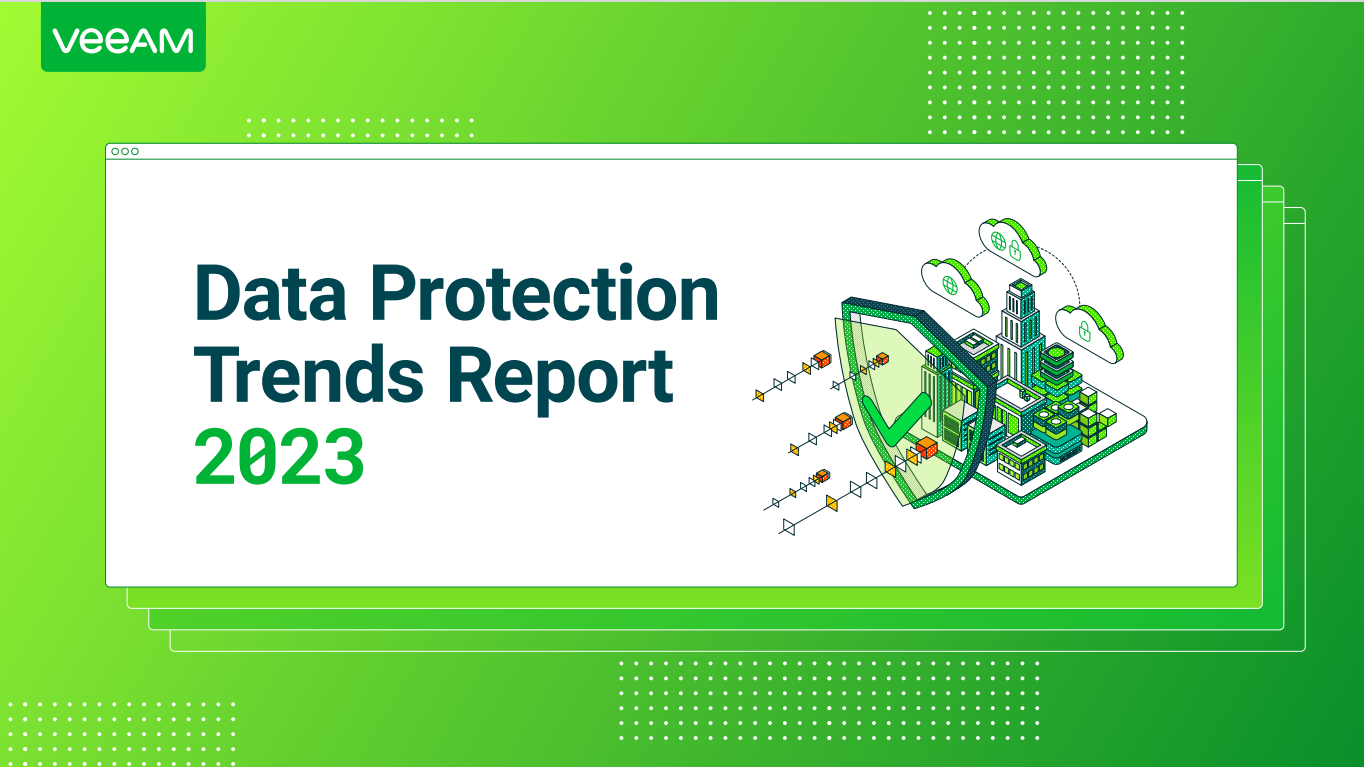 VEEAM

Data Protection Trends Report
2023